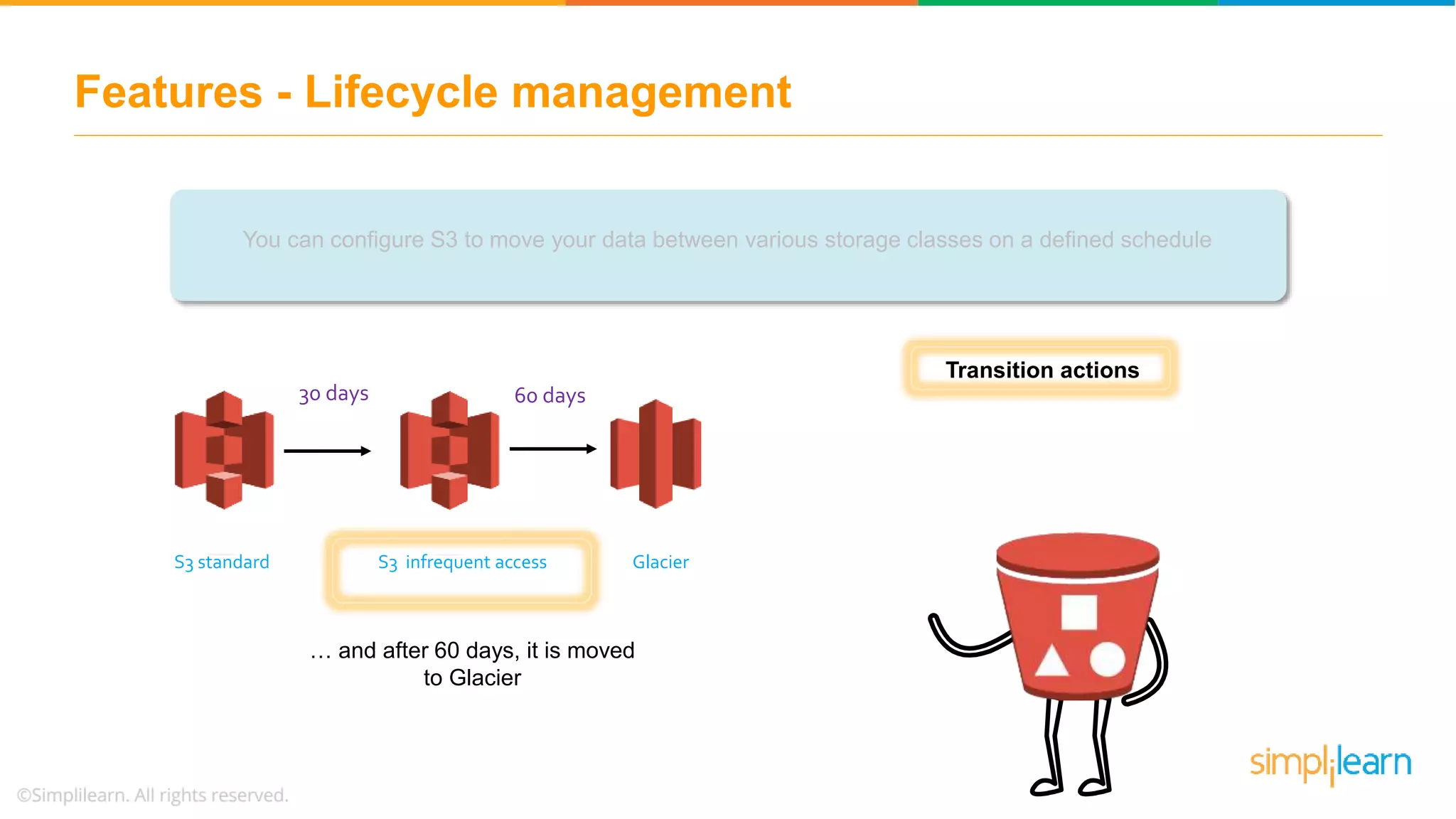 Features - Lifecycle management

You can configure S3 to move your data between various storage classes on a defined schedule

Transition actions

30 days

60 days

S3 standard

S3 infrequent access

Glacier

… and after 60 days, it is moved to Glacier

©Simplilearn. All rights reserved.

simplilearn